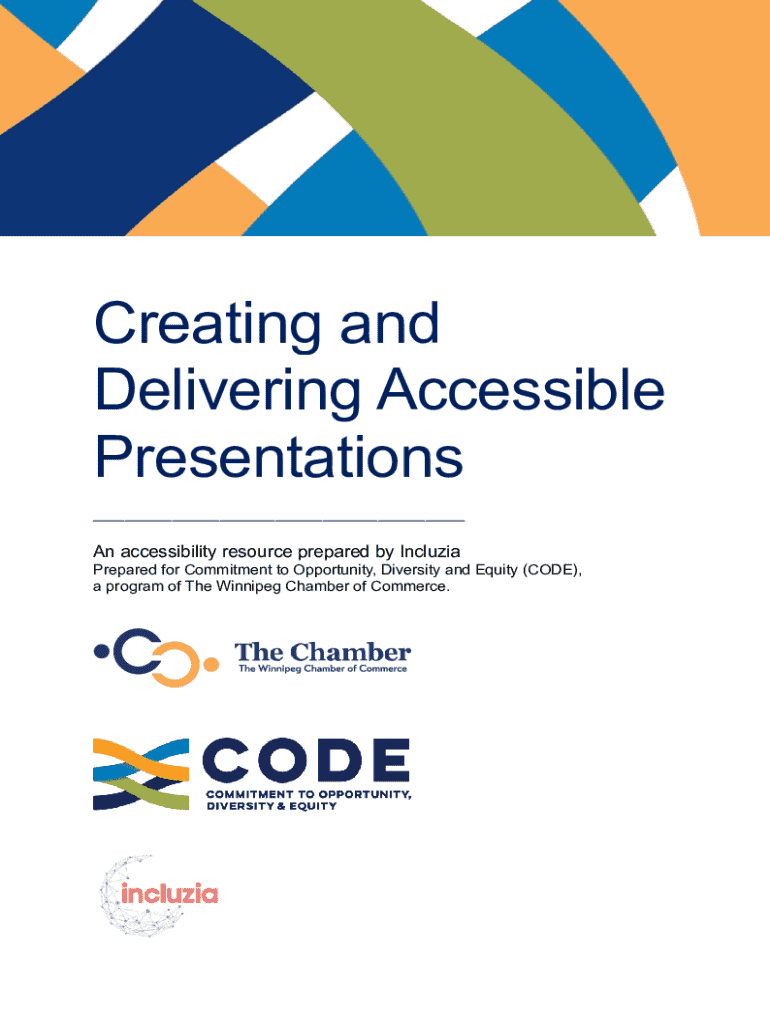 Creating and Delivering Accessible Presentations

An accessibility resource prepared by Incluzia

Prepared for Commitment to Opportunity, Diversity and Equity (CODE), a program of The Winnipeg Chamber of Commerce.

The Chamber
The Winnipeg Chamber of Commerce

CODE
COMMITMENT TO OPPORTUNITY, DIVERSITY & EQUITY

incluzia